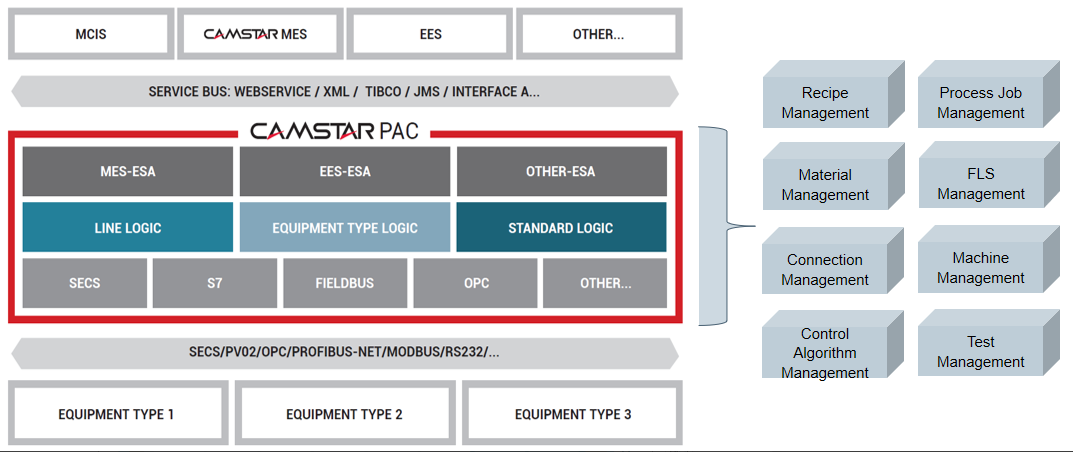 MCIS

CAMSTAR MES

EES

OTHER...

SERVICE BUS: WEBSERVICE / XML / TIBCO / JMS / INTERFACE A...

CAMSTAR PAC

MES-ESA

EES-ESA

OTHER-ESA

LINE LOGIC

EQUIPMENT TYPE LOGIC

STANDARD LOGIC

SECS

S7

FIELDBUS

OPC

OTHER...

SECS/PV02/OPC/PROFIBUS-NET/MODBUS/RS232/...

EQUIPMENT TYPE 1

EQUIPMENT TYPE 2

EQUIPMENT TYPE 3

Recipe Management

Process Job Management

Material Management

FLS Management

Connection Management

Machine Management

Control Algorithm Management

Test Management